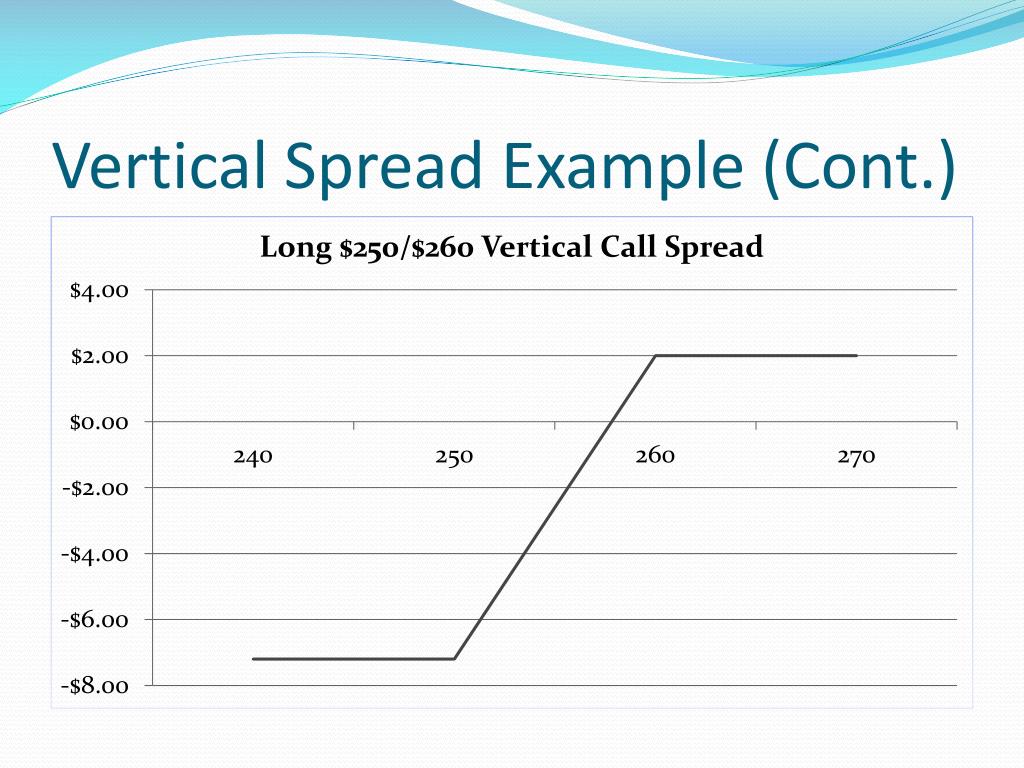 Vertical Spread Example (Cont.)

Long \$250/\$260 Vertical Call Spread

\$4.00
\$2.00
\$0.00
-\$2.00
-\$4.00
-\$6.00
-\$8.00

240
250
260
270